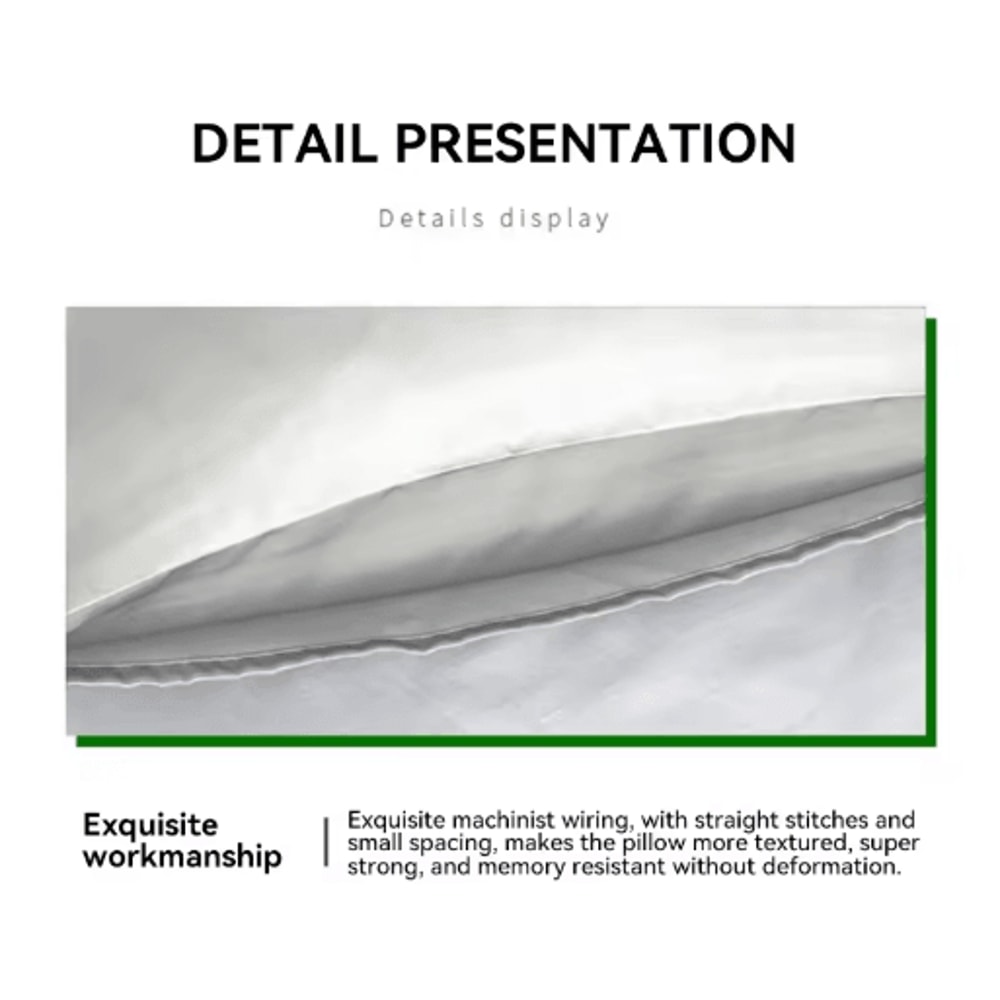 DETAIL PRESENTATION

Details display

Exquisite workmanship

Exquisite machinist wiring, with straight stitches and small spacing, makes the pillow more textured, super strong, and memory resistant without deformation.